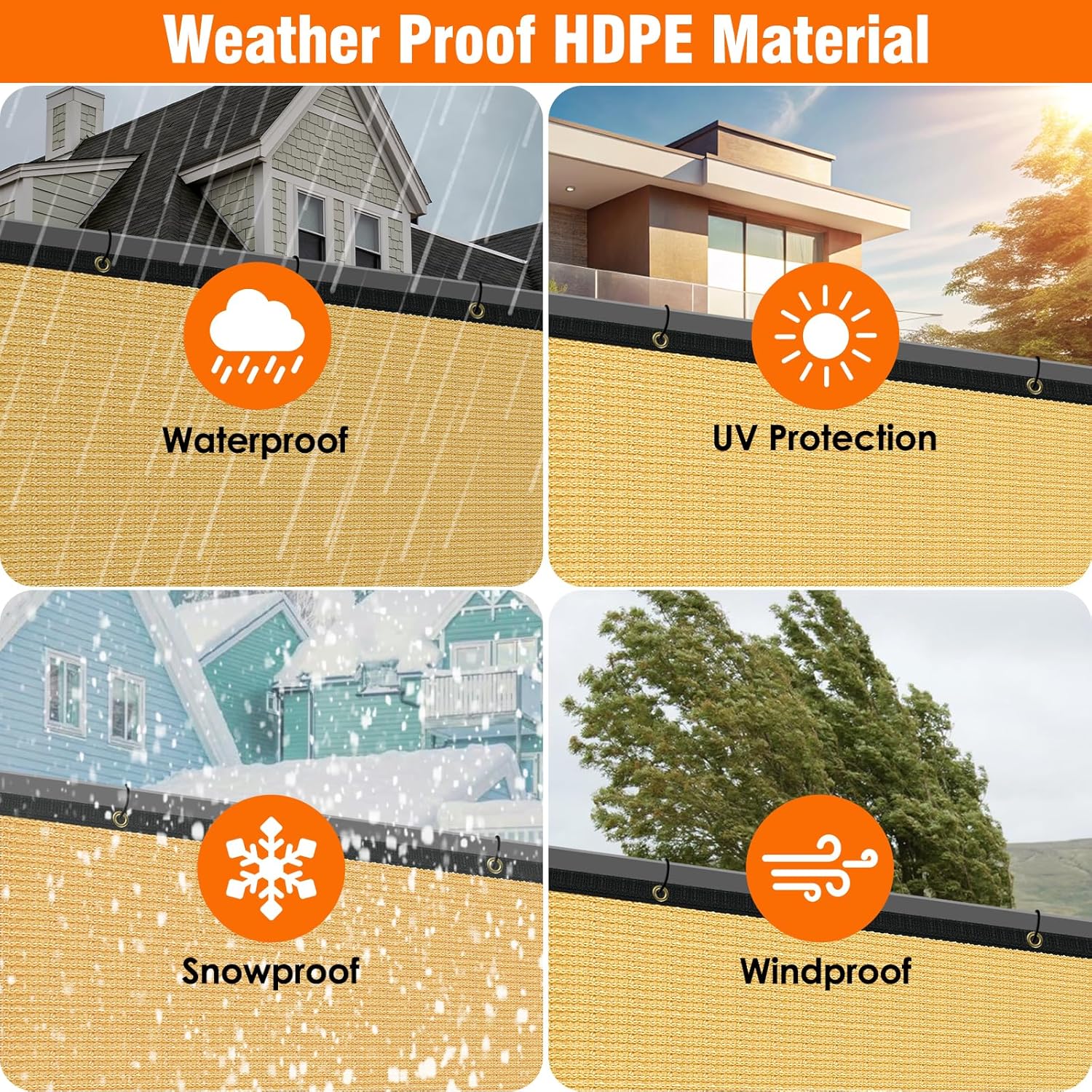 Weather Proof HDPE Material

Waterproof

UV Protection

Snowproof

Windproof